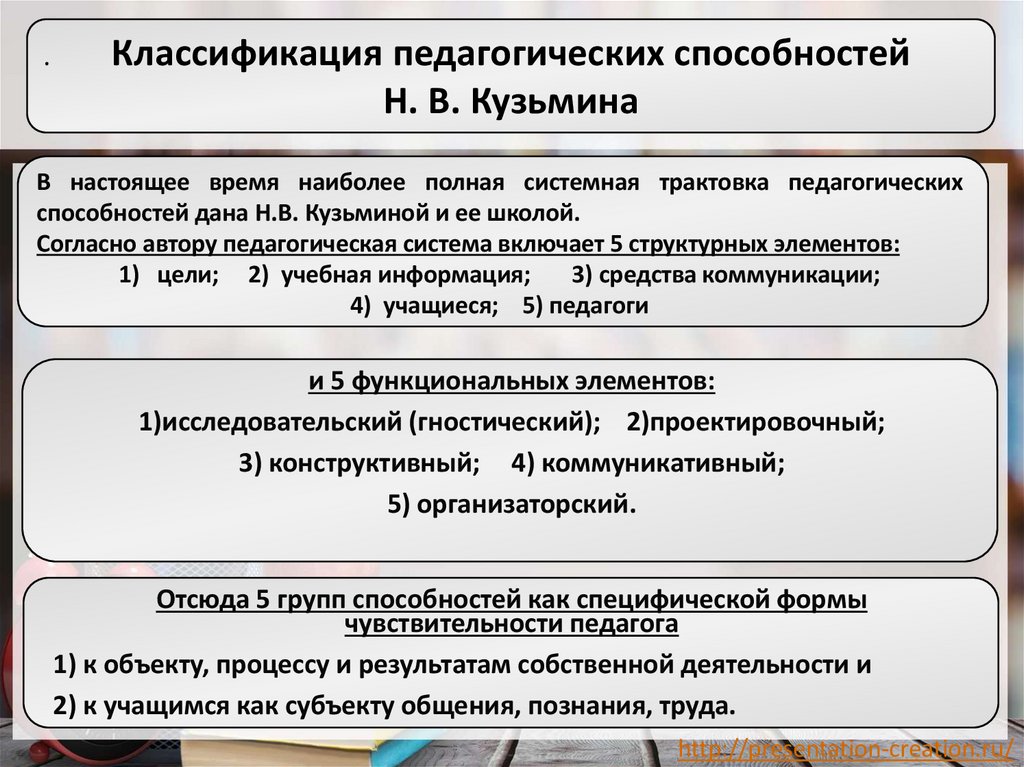 .

Классификация педагогических способностей Н. В. Кузьмина

В настоящее время наиболее полная системная трактовка педагогических способностей дана Н.В. Кузьминой и ее школой.
Согласно автору педагогическая система включает 5 структурных элементов:
1) цели; 2) учебная информация; 3) средства коммуникации;
4) учащиеся; 5) педагоги

и 5 функциональных элементов:
1)исследовательский (гностический); 2)проектировочный;
3) конструктивный; 4) коммуникативный;
5) организаторский.

Отсюда 5 групп способностей как специфической формы чувствительности педагога
1) к объекту, процессу и результатам собственной деятельности и
2) к учащимся как субъекту общения, познания, труда.

http://presentation-creation.ru/